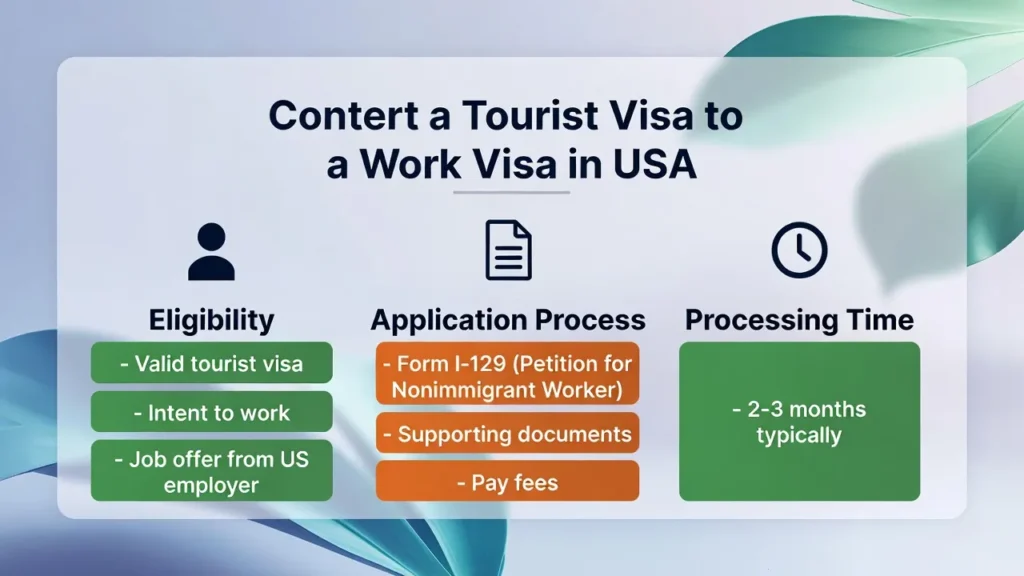 Contert a Tourist Visa to a Work Visa in USA

Eligibility

- Valid tourist visa

- Intent to work

- Job offer from US employer

Application Process

- Form I-129 (Petition for Nonimmigrant Worker)

- Supporting documents

- Pay fees

Processing Time

- 2-3 months typically